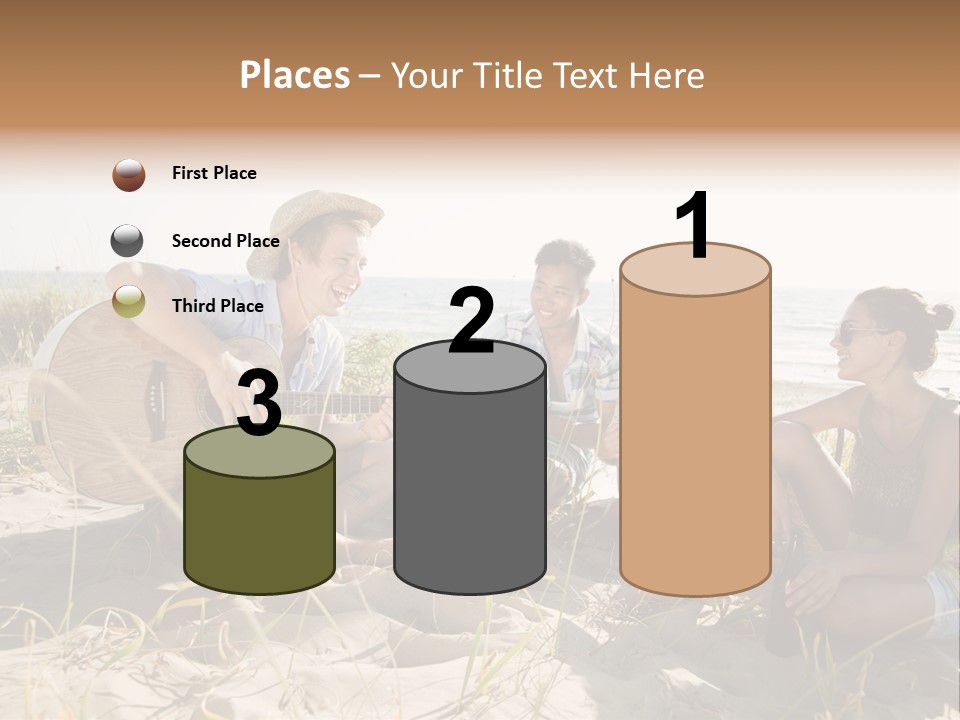 Places – Your Title Text Here

First Place

Second Place

Third Place

3

2

1